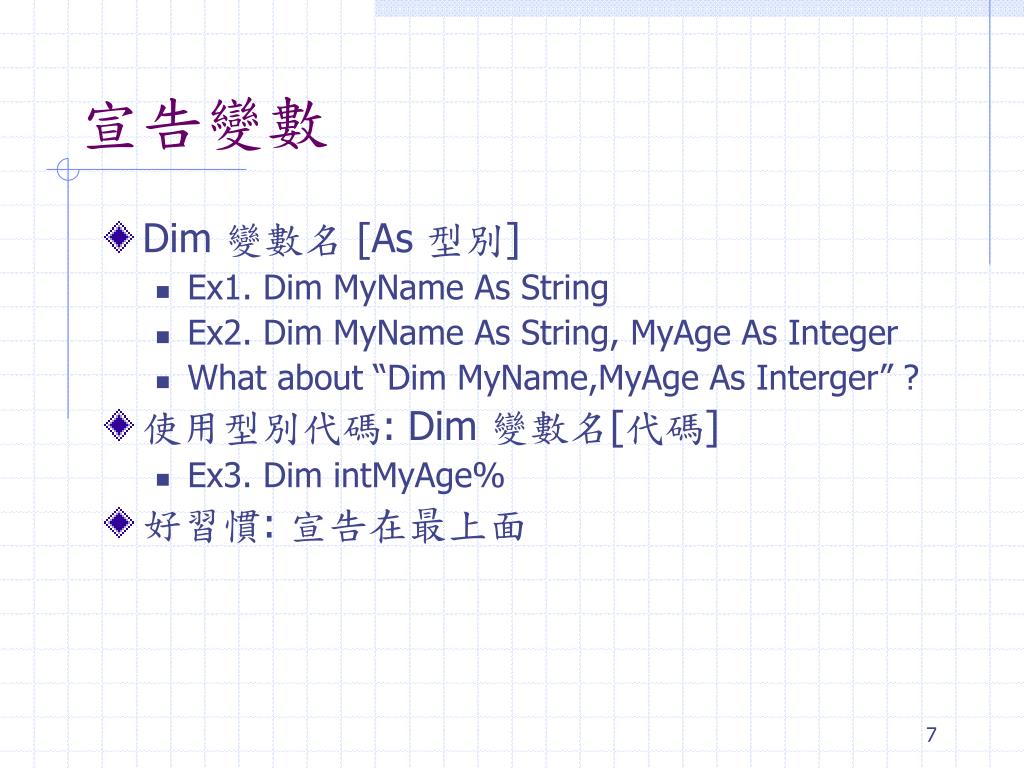 宣告變數

Dim 變數名 [As 型別]

Ex1. Dim MyName As String

Ex2. Dim MyName As String, MyAge As Integer

What about “Dim MyName,MyAge As Interger” ?

使用型別代碼: Dim 變數名[代碼]

Ex3. Dim intMyAge%

好習慣: 宣告在最上面

7